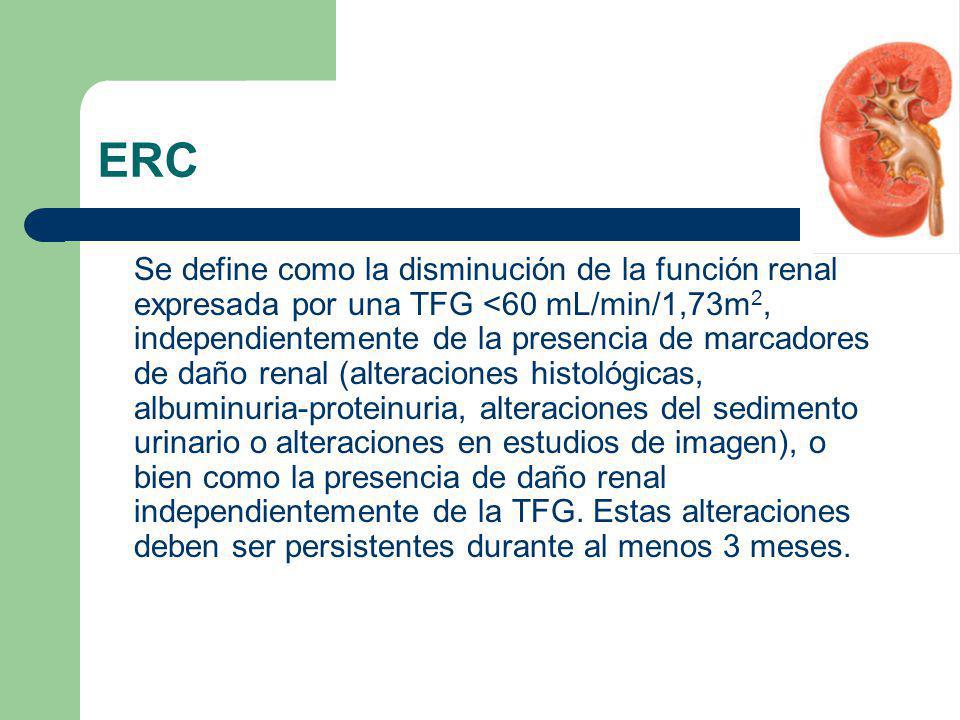 ERC

Se define como la disminución de la función renal expresada por una TFG <60 mL/min/1,73m$^2$, independientemente de la presencia de marcadores de daño renal (alteraciones histológicas, albuminuria-proteinuria, alteraciones del sedimento urinario o alteraciones en estudios de imagen), o bien como la presencia de daño renal independientemente de la TFG. Estas alteraciones deben ser persistentes durante al menos 3 meses.